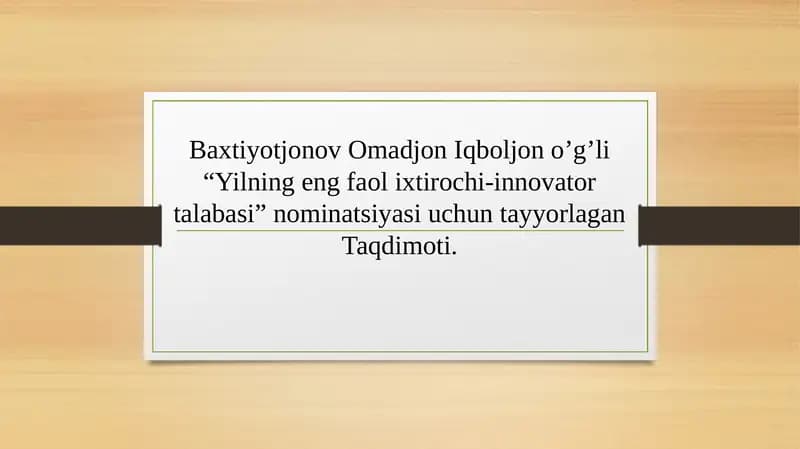 Baxtiyotjonov Omadjon Iqboljon o’g’li “Yilning eng faol ixtirochi-innovator talabasi” nominatsiyasi uchun tayyorlagan Taqdimoti.